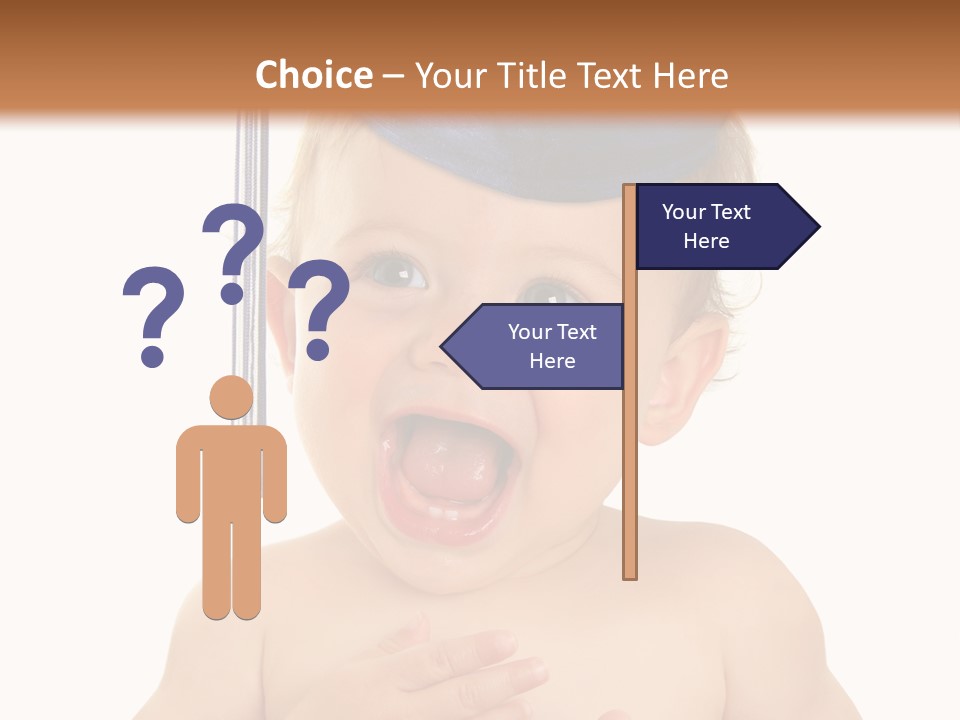 Choice – Your Title Text Here

? ? ?

Your Text Here

Your Text Here